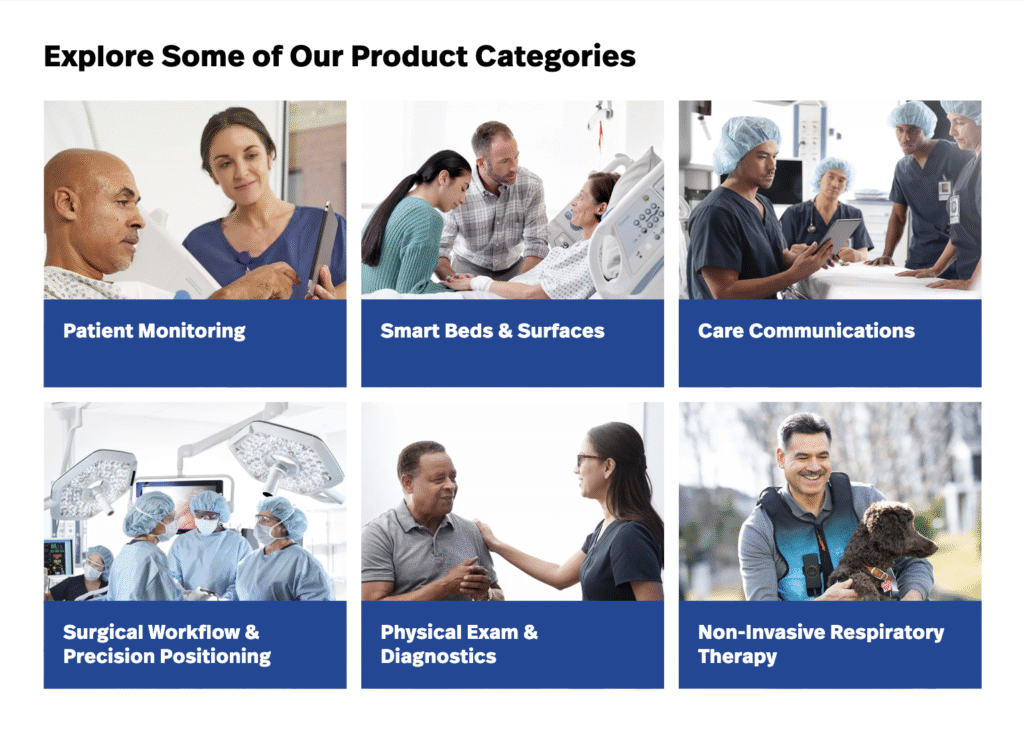 Explore Some of Our Product Categories

Patient Monitoring

Smart Beds & Surfaces

Care Communications

Surgical Workflow & Precision Positioning

Physical Exam & Diagnostics

Non-Invasive Respiratory Therapy